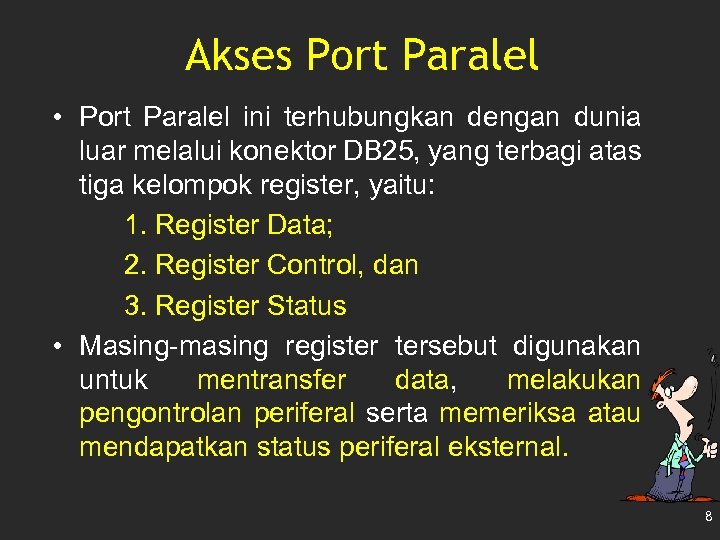 Akses Port Paralel

• Port Paralel ini terhubungkan dengan dunia luar melalui konektor DB25, yang terbagi atas tiga kelompok register, yaitu:

1. Register Data;
2. Register Control, dan
3. Register Status

• Masing-masing register tersebut digunakan untuk mentransfer data, melakukan pengontrolan periferal serta memeriksa atau mendapatkan status periferal eksternal.

8